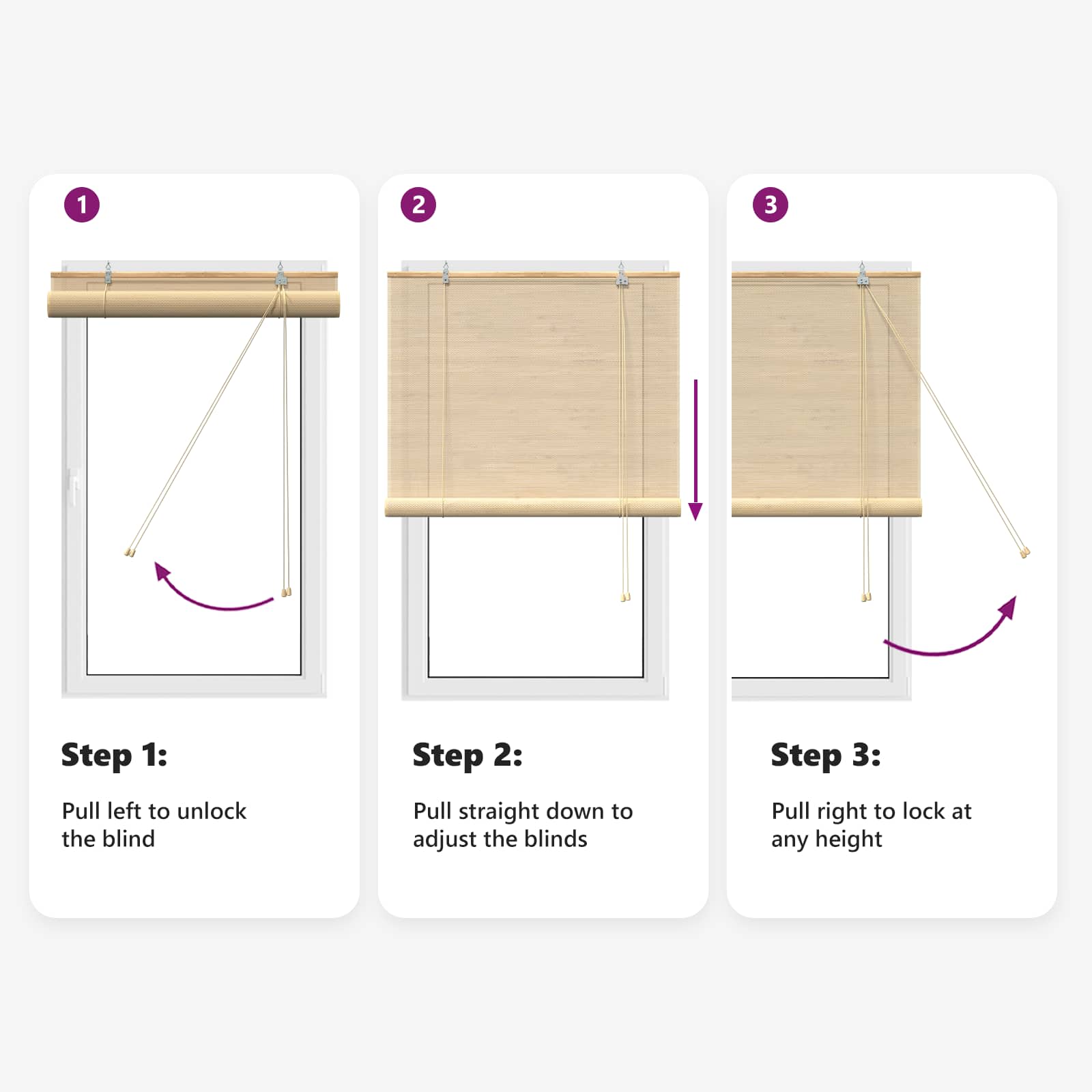 1

Step 1:

Pull left to unlock the blind

2

Step 2:

Pull straight down to adjust the blinds

3

Step 3:

Pull right to lock at any height